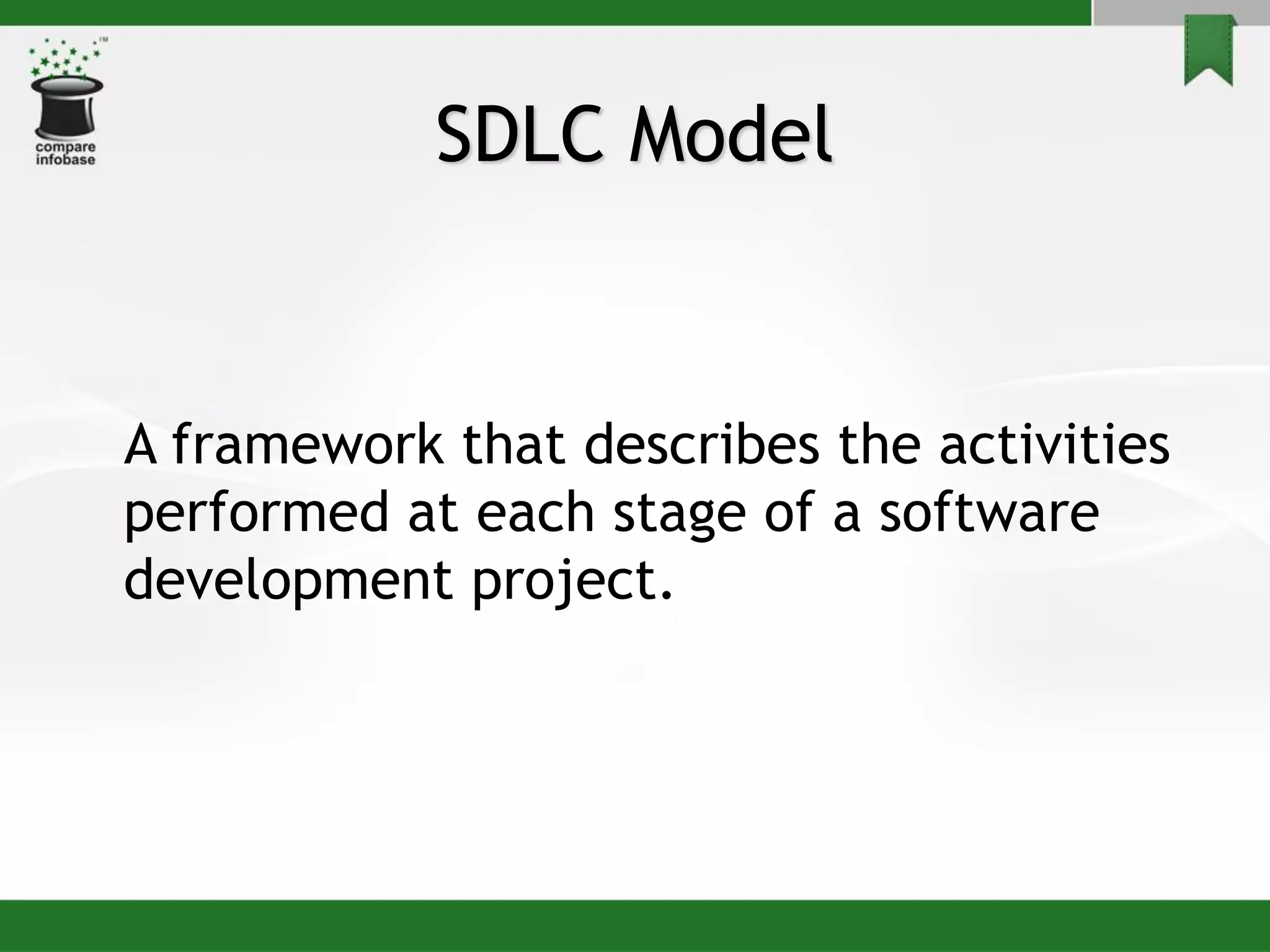 TM
compare infobase

SDLC Model

A framework that describes the activities performed at each stage of a software development project.